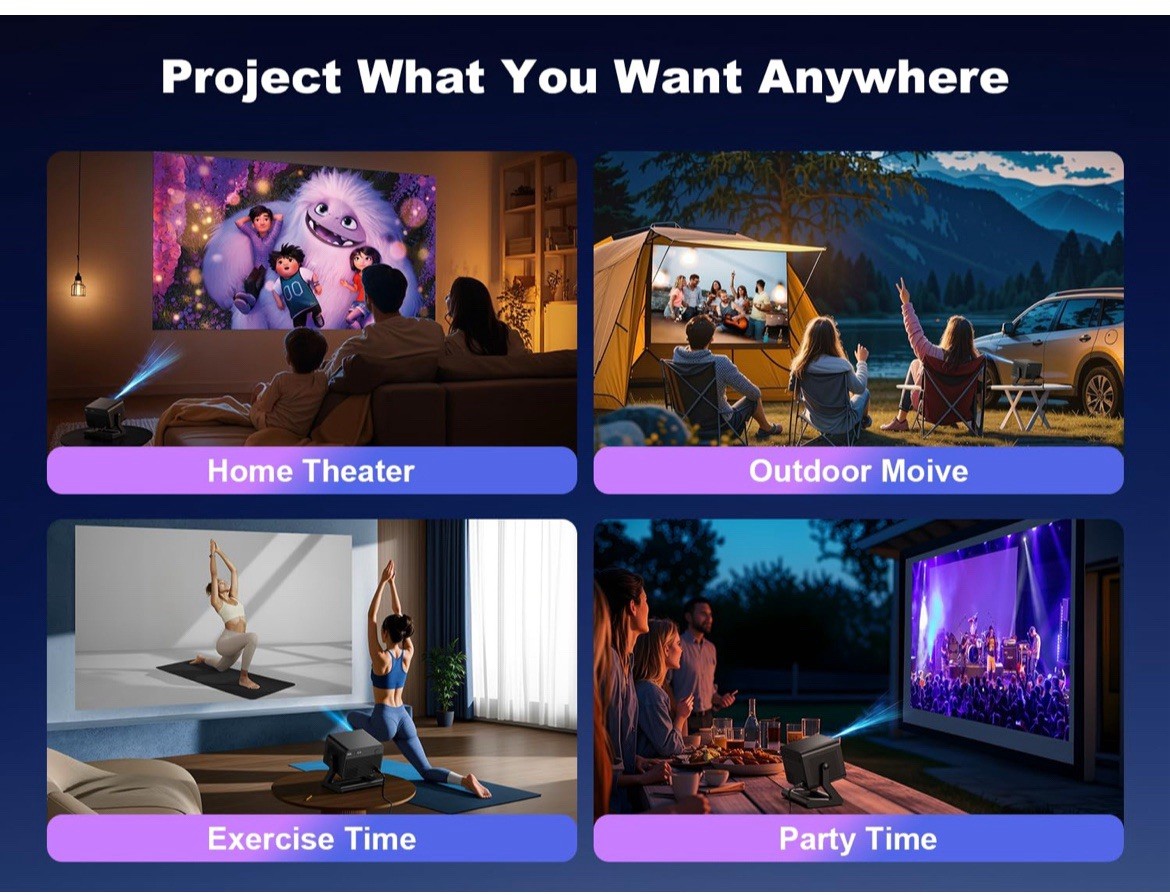 Project What You Want Anywhere

Home Theater

Outdoor Moive

Exercise Time

Party Time